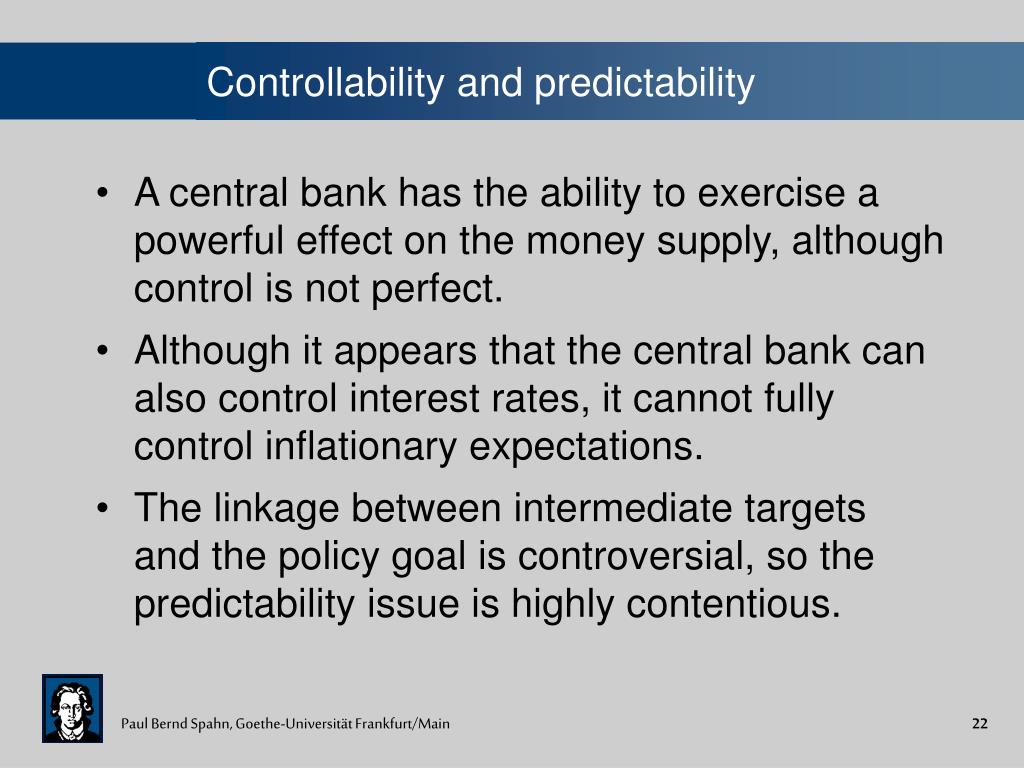 Controllability and predictability

• A central bank has the ability to exercise a powerful effect on the money supply, although control is not perfect.

• Although it appears that the central bank can also control interest rates, it cannot fully control inflationary expectations.

• The linkage between intermediate targets and the policy goal is controversial, so the predictability issue is highly contentious.

Paul Bernd Spahn, Goethe-Universität Frankfurt/Main

22